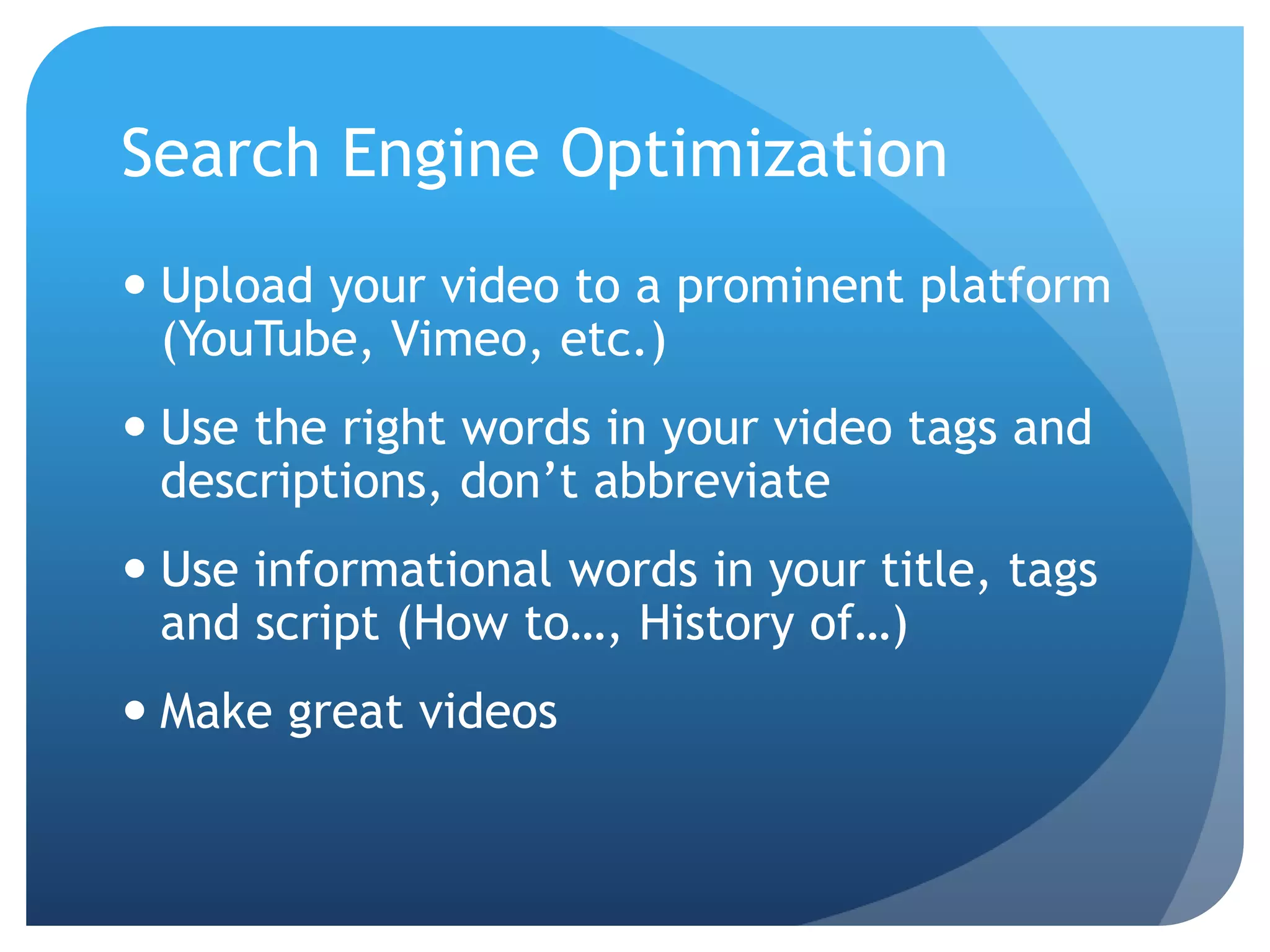 Search Engine Optimization

• Upload your video to a prominent platform (YouTube, Vimeo, etc.)

• Use the right words in your video tags and descriptions, don’t abbreviate

• Use informational words in your title, tags and script (How to…, History of…)

• Make great videos